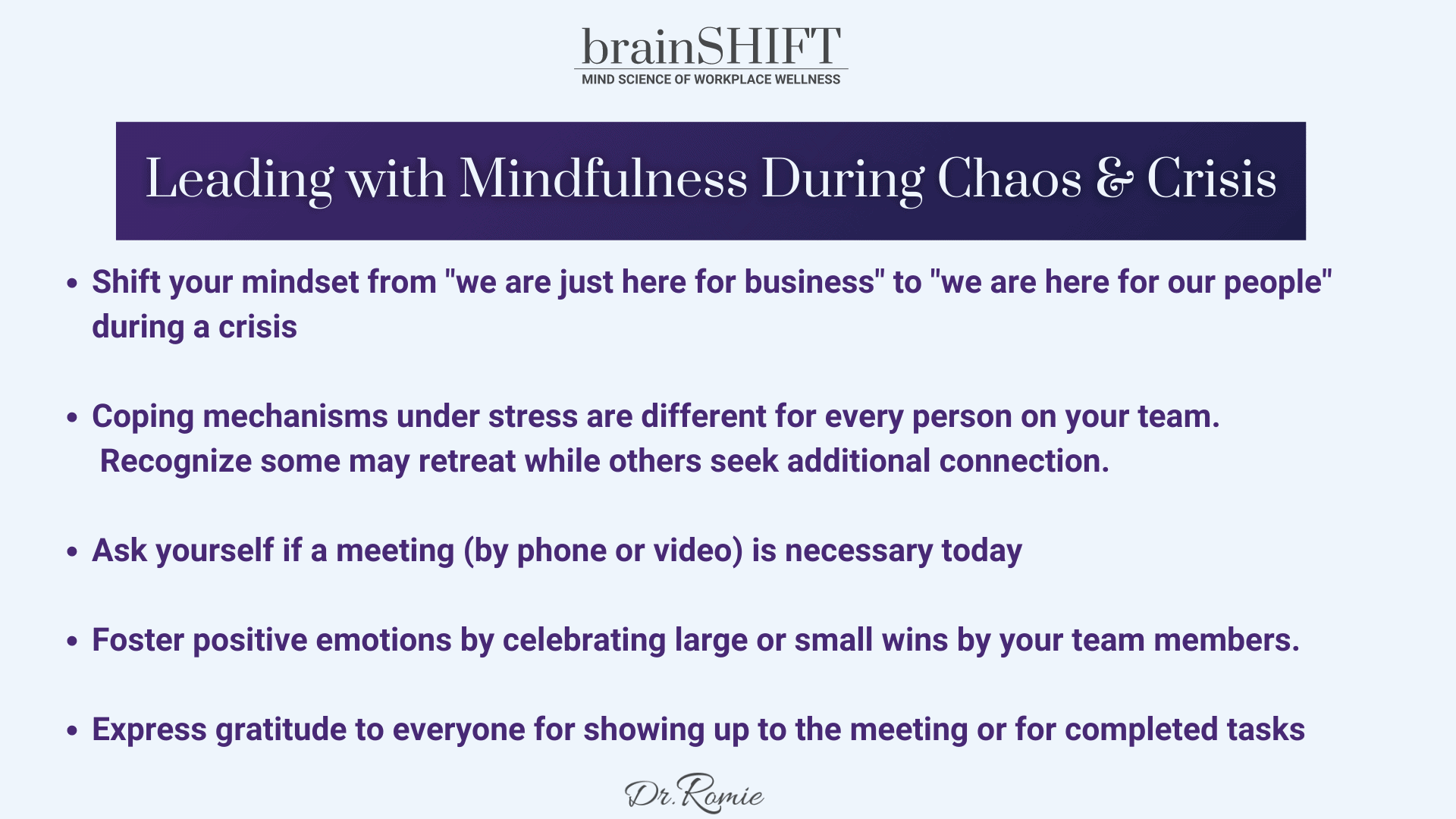 brainSHIFT
MIND SCIENCE OF WORKPLACE WELLNESS

Leading with Mindfulness During Chaos & Crisis

• Shift your mindset from "we are just here for business" to "we are here for our people" during a crisis

• Coping mechanisms under stress are different for every person on your team. Recognize some may retreat while others seek additional connection.

• Ask yourself if a meeting (by phone or video) is necessary today

• Foster positive emotions by celebrating large or small wins by your team members.

• Express gratitude to everyone for showing up to the meeting or for completed tasks

Dr. Romie